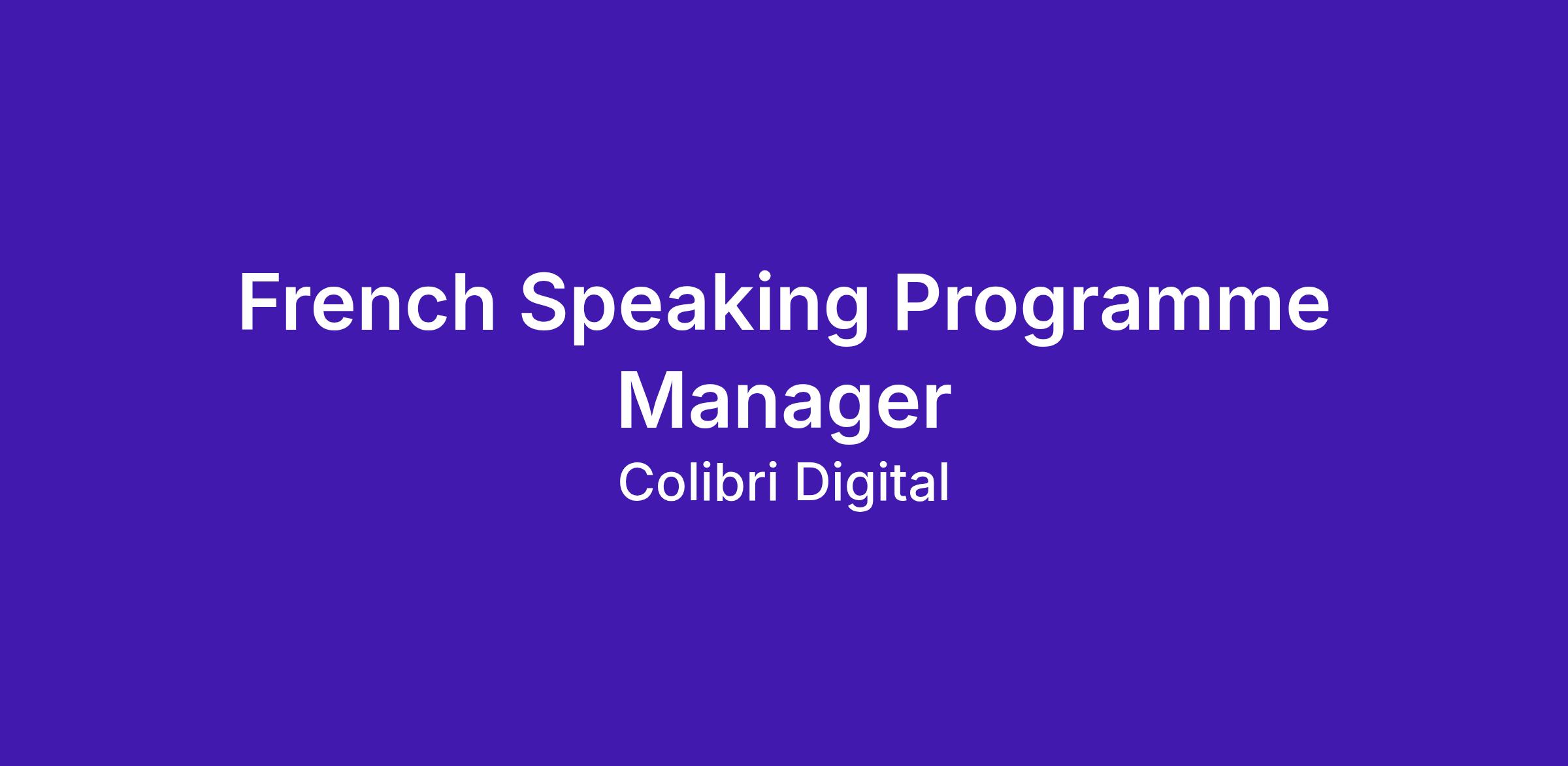 French Speaking Programme Manager

Colibri Digital